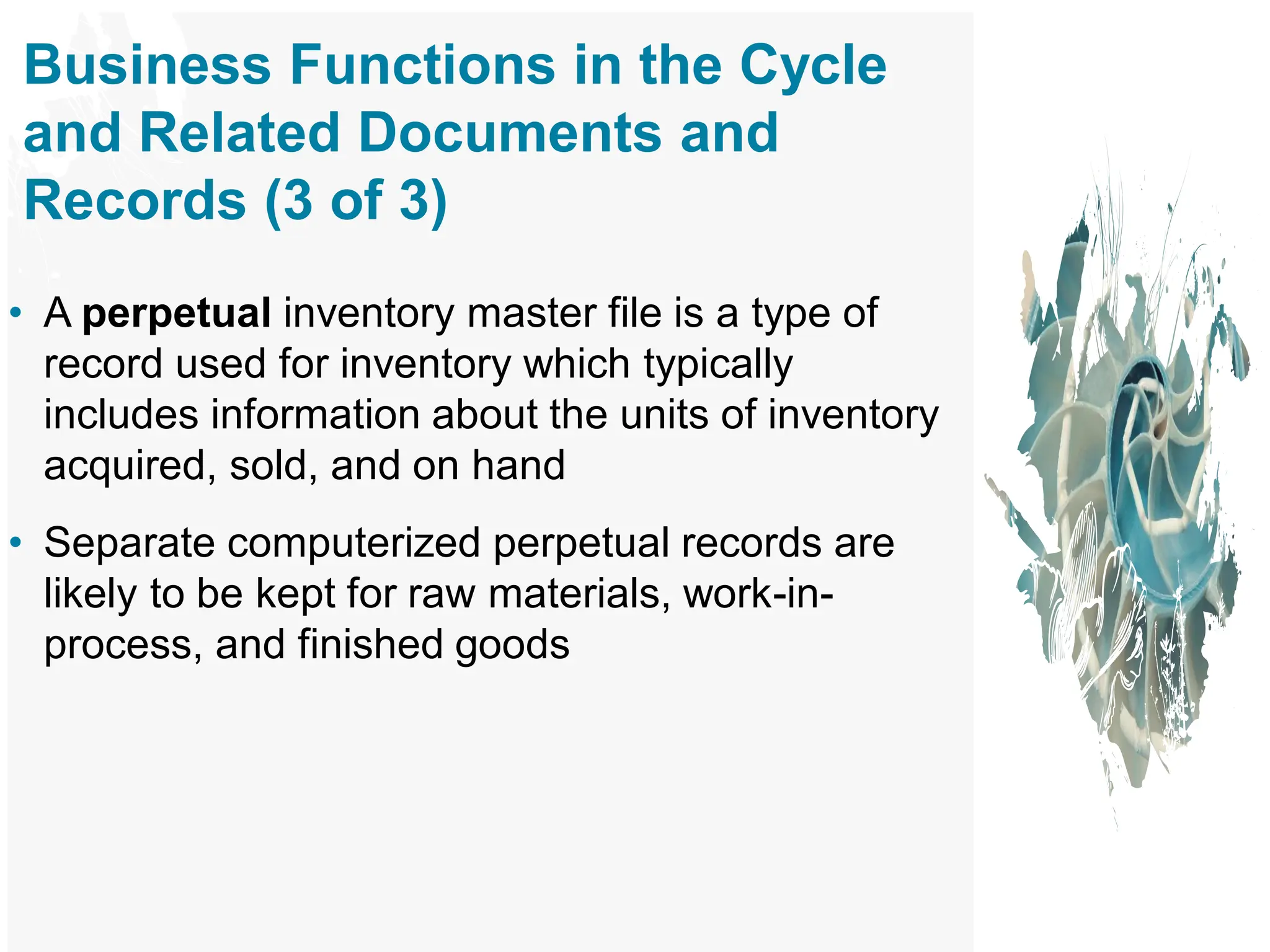 Business Functions in the Cycle and Related Documents and Records (3 of 3)

• A **perpetual** inventory master file is a type of record used for inventory which typically includes information about the units of inventory acquired, sold, and on hand

• Separate computerized perpetual records are likely to be kept for raw materials, work-in-process, and finished goods